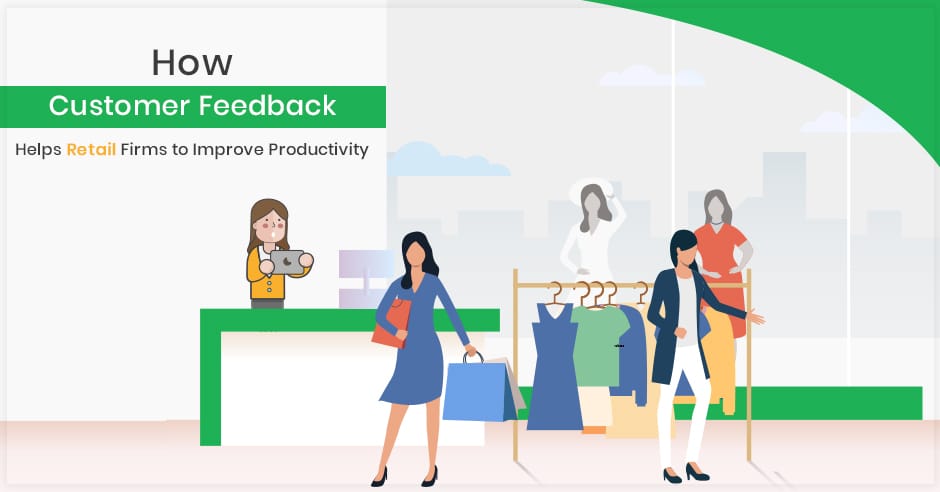 How
Customer Feedback
Helps Retail Firms to Improve Productivity